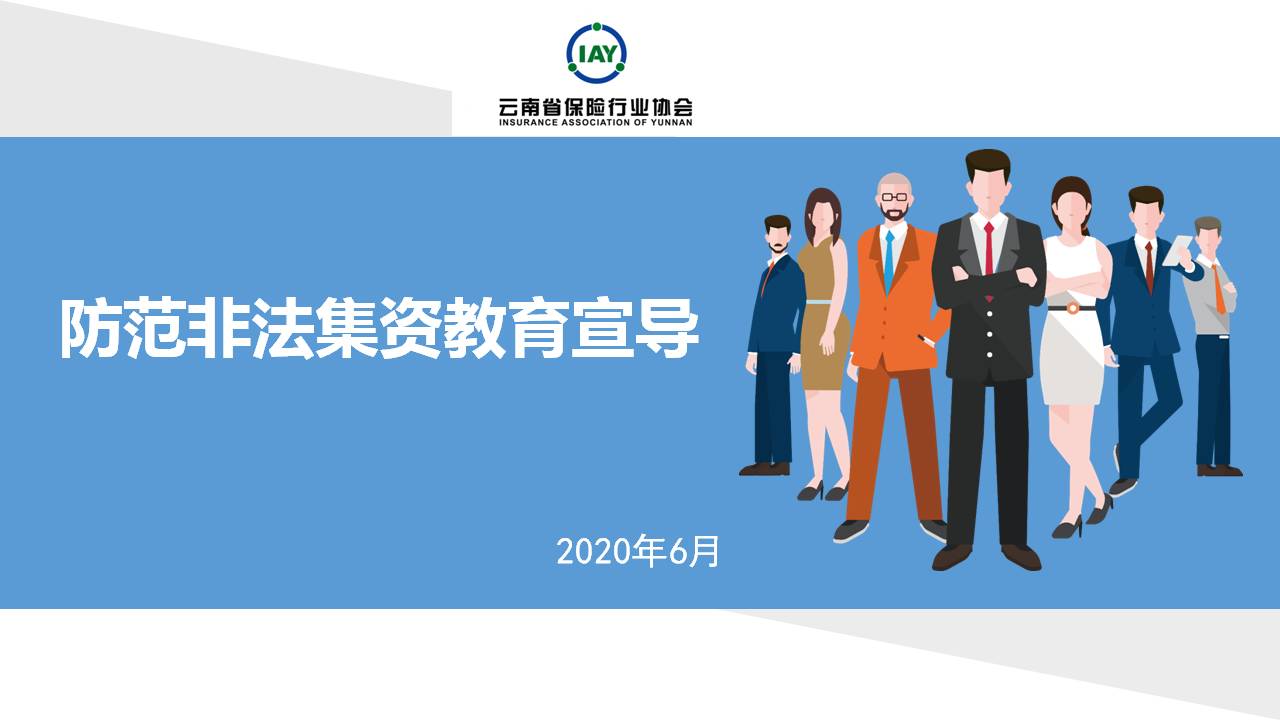 IAY
云南省保险行业协会
INSURANCE ASSOCIATION OF YUNNAN

防范非法集资教育宣导

2020年6月